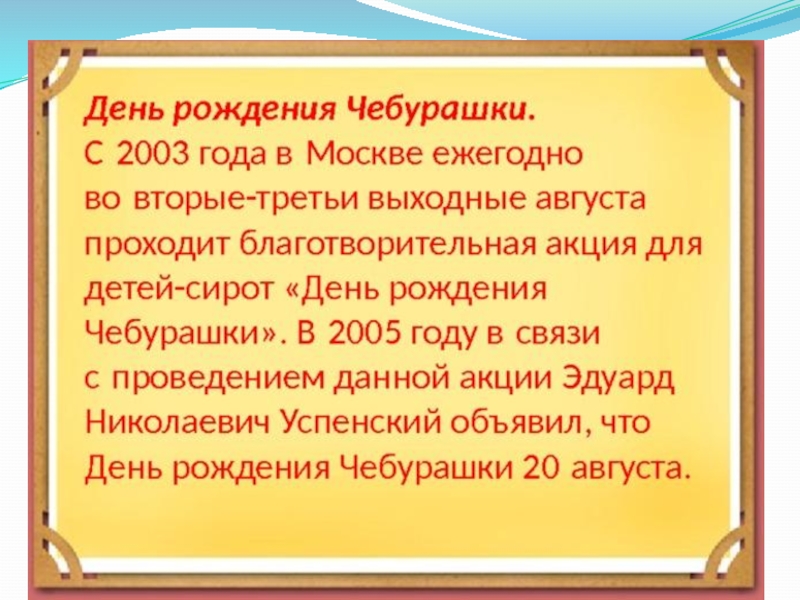 День рождения Чебурашки.
С 2003 года в Москве ежегодно во вторые-третьи выходные августа проходит благотворительная акция для детей-сирот «День рождения Чебурашки». В 2005 году в связи с проведением данной акции Эдуард Николаевич Успенский объявил, что День рождения Чебурашки 20 августа.